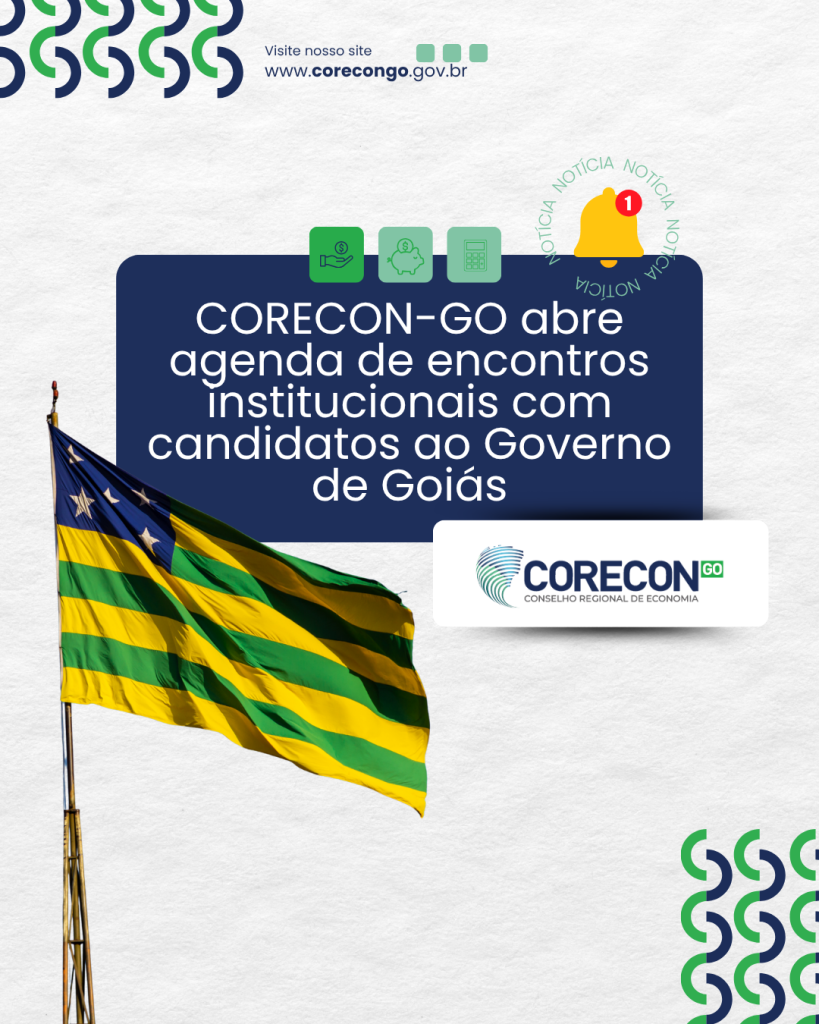 Visite nosso site
www.corecongo.gov.br

NOTÍCIA NOTÍCIA NOTÍCIA NOTÍCIA

1

CORECON-GO abre agenda de encontros institucionais com candidatos ao Governo de Goiás

CORECON GO
CONSELHO REGIONAL DE ECONOMIA